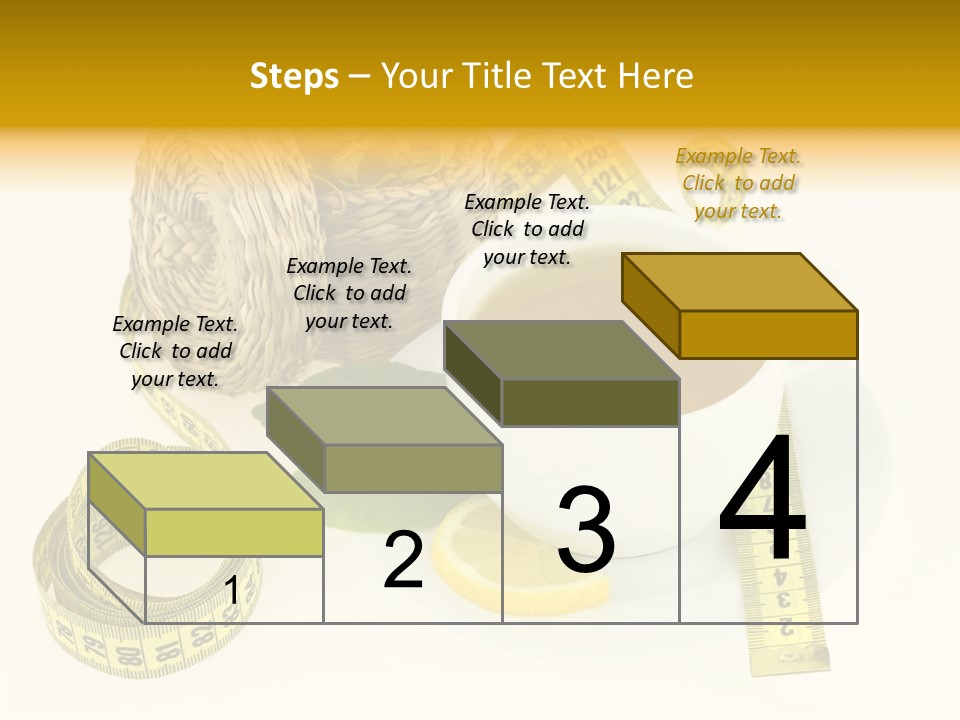 Steps – Your Title Text Here

Example Text. Click to add your text.

Example Text. Click to add your text.

Example Text. Click to add your text.

Example Text. Click to add your text.

1

2

3

4